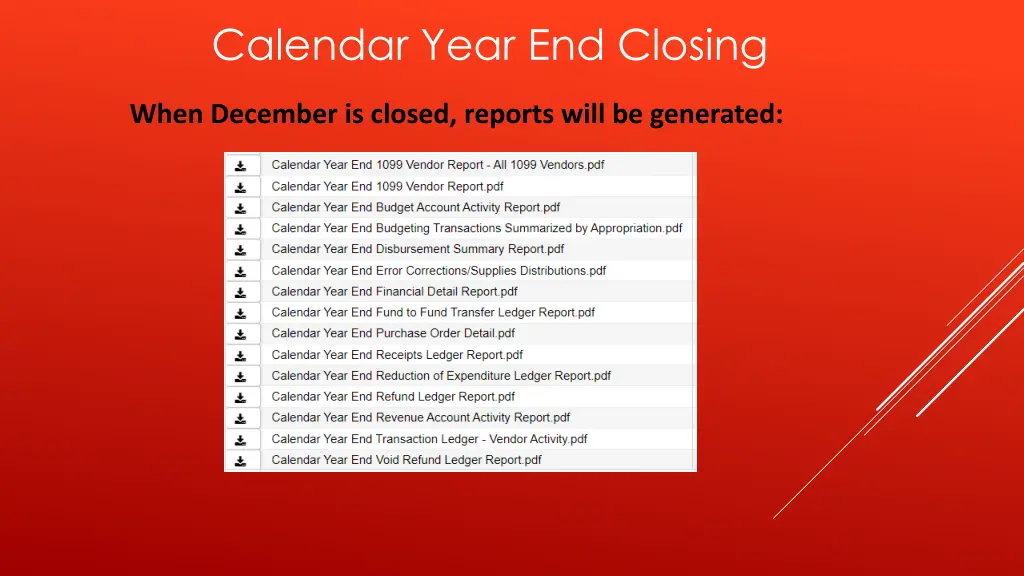 Calendar Year End Closing

When December is closed, reports will be generated:

Calendar Year End 1099 Vendor Report - All 1099 Vendors.pdf
Calendar Year End 1099 Vendor Report.pdf
Calendar Year End Budget Account Activity Report.pdf
Calendar Year End Budgeting Transactions Summarized by Appropriation.pdf
Calendar Year End Disbursement Summary Report.pdf
Calendar Year End Error Corrections/Supplies Distributions.pdf
Calendar Year End Financial Detail Report.pdf
Calendar Year End Fund to Fund Transfer Ledger Report.pdf
Calendar Year End Purchase Order Detail.pdf
Calendar Year End Receipts Ledger Report.pdf
Calendar Year End Reduction of Expenditure Ledger Report.pdf
Calendar Year End Refund Ledger Report.pdf
Calendar Year End Revenue Account Activity Report.pdf
Calendar Year End Transaction Ledger - Vendor Activity.pdf
Calendar Year End Void Refund Ledger Report.pdf